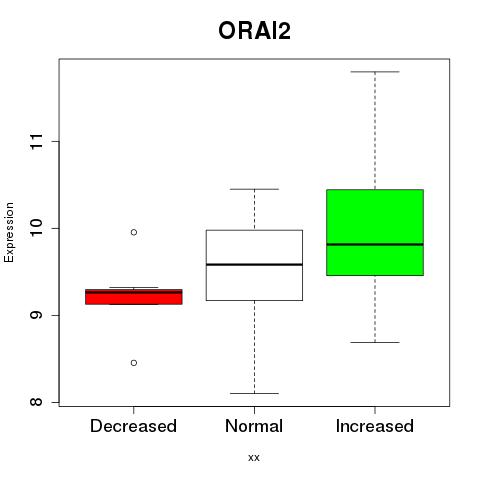 ORAI2

Expression

11
10
9
8

Decreased
Normal
Increased

xx